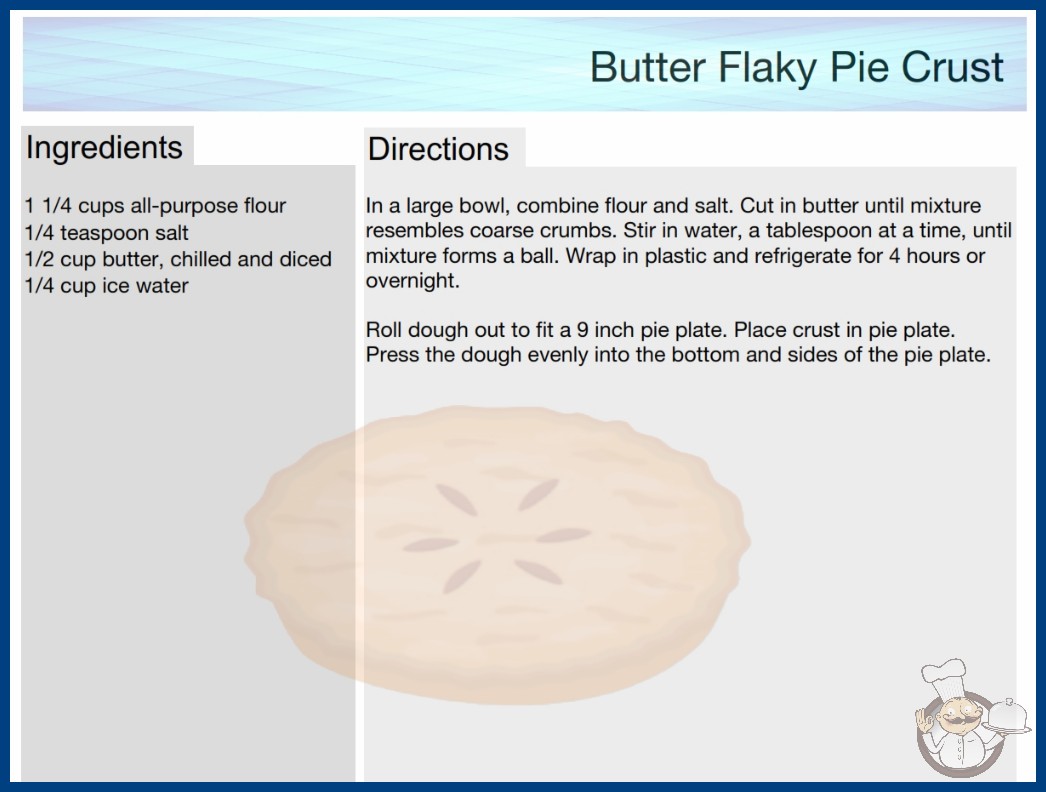 Butter Flaky Pie Crust

Ingredients

1 1/4 cups all-purpose flour
1/4 teaspoon salt
1/2 cup butter, chilled and diced
1/4 cup ice water

Directions

In a large bowl, combine flour and salt. Cut in butter until mixture resembles coarse crumbs. Stir in water, a tablespoon at a time, until mixture forms a ball. Wrap in plastic and refrigerate for 4 hours or overnight.

Roll dough out to fit a 9 inch pie plate. Place crust in pie plate. Press the dough evenly into the bottom and sides of the pie plate.